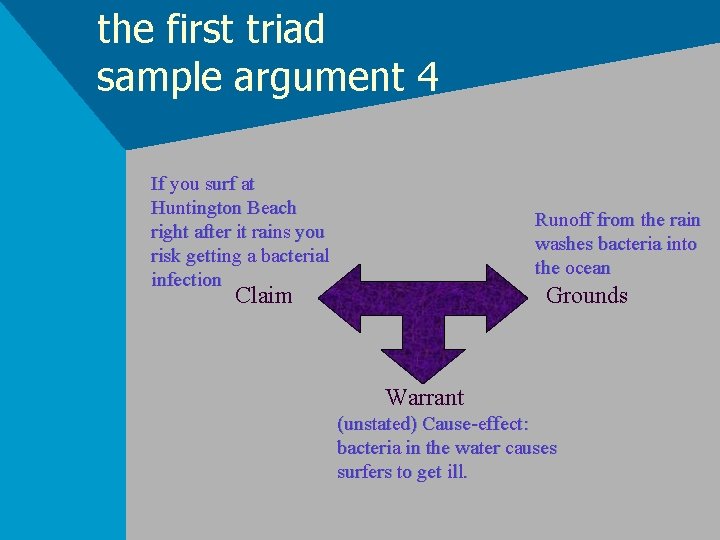 the first triad
sample argument 4

If you surf at Huntington Beach right after it rains you risk getting a bacterial infection

Claim

Runoff from the rain washes bacteria into the ocean

Grounds

Warrant

(unstated) Cause-effect: bacteria in the water causes surfers to get ill.